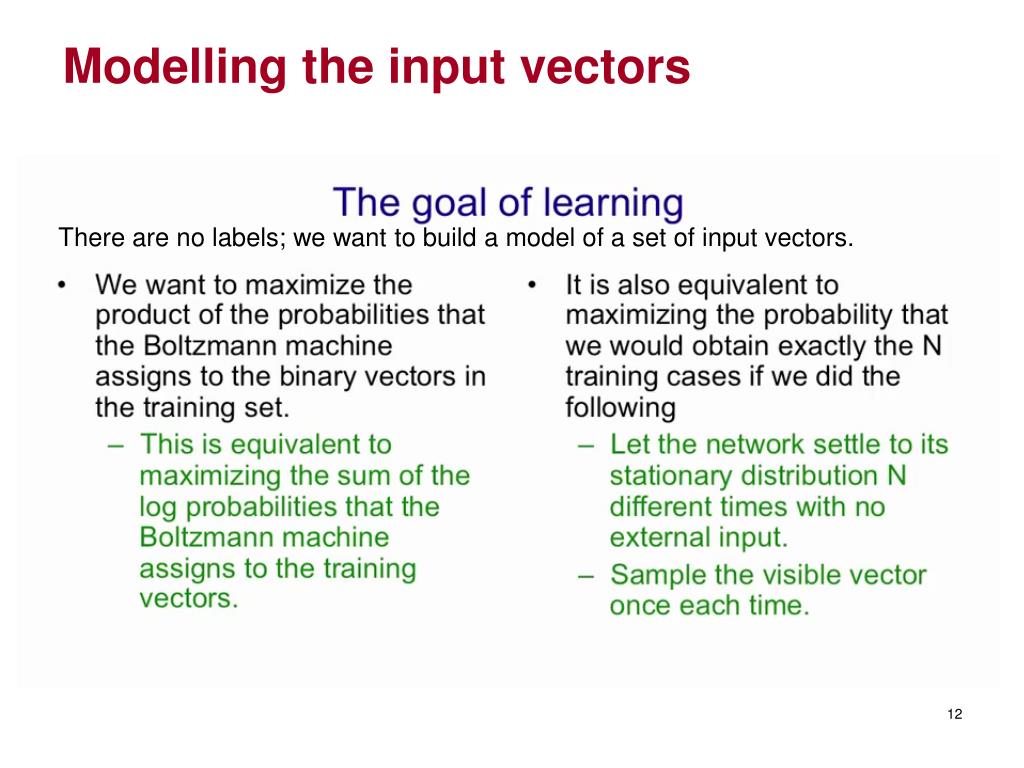 Modelling the input vectors

The goal of learning

There are no labels; we want to build a model of a set of input vectors.

• We want to maximize the product of the probabilities that the Boltzmann machine assigns to the binary vectors in the training set.
– This is equivalent to maximizing the sum of the log probabilities that the Boltzmann machine assigns to the training vectors.

• It is also equivalent to maximizing the probability that we would obtain exactly the N training cases if we did the following
– Let the network settle to its stationary distribution N different times with no external input.
– Sample the visible vector once each time.

12